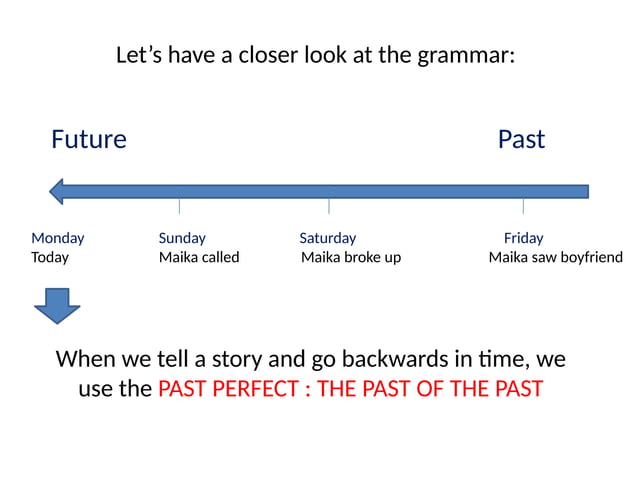 Let’s have a closer look at the grammar:

Future

Past

Monday
Today

Sunday
Maika called

Saturday
Maika broke up

Friday
Maika saw boyfriend

When we tell a story and go backwards in time, we use the PAST PERFECT : THE PAST OF THE PAST